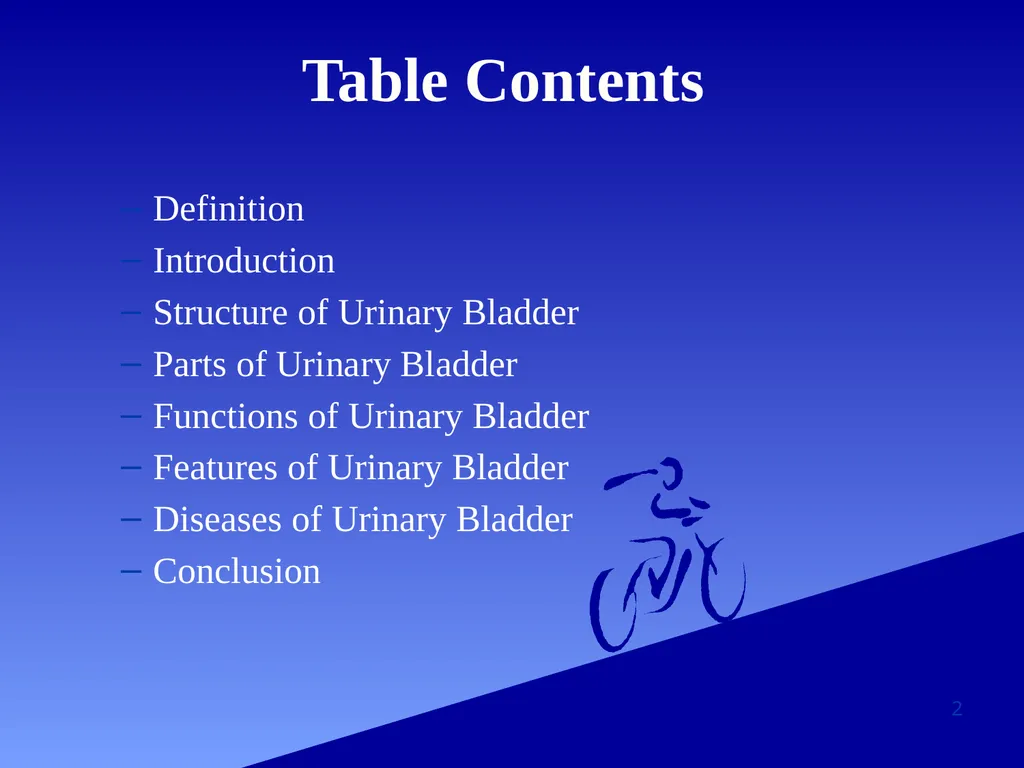 Table Contents

- Definition
- Introduction
- Structure of Urinary Bladder
- Parts of Urinary Bladder
- Functions of Urinary Bladder
- Features of Urinary Bladder
- Diseases of Urinary Bladder
- Conclusion

2